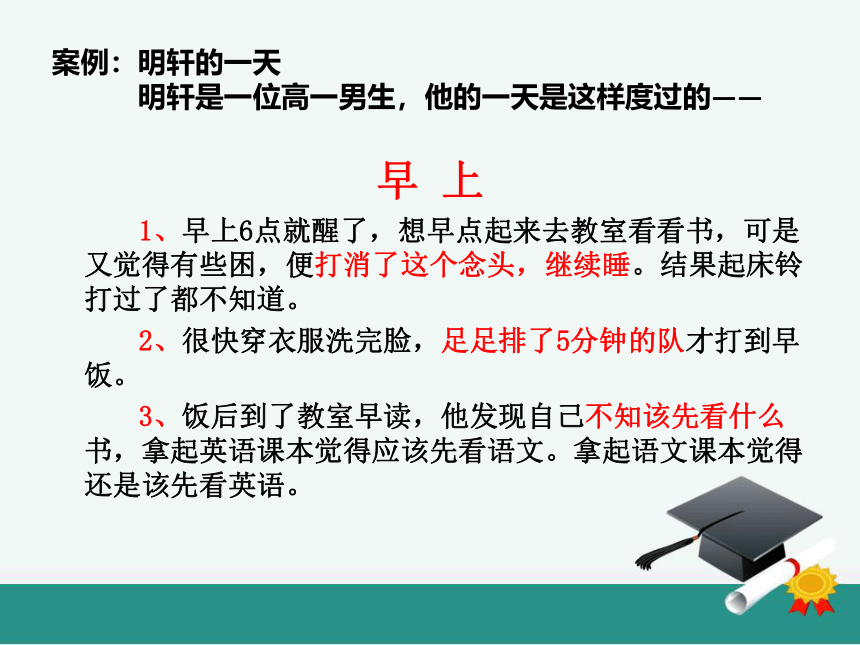 案例：明轩的一天
明轩是一位高一男生，他的一天是这样度过的——

早 上

1、早上6点就醒了，想早点起来去教室看看书，可是又觉得有些困，便打消了这个念头，继续睡。结果起床铃打过了都不知道。

2、很快穿衣服洗完脸，足足排了5分钟的队才打到早饭。

3、饭后到了教室早读，他发现自己不知该先看什么书，拿起英语课本觉得应该先看语文。拿起语文课本觉得还是该先看英语。